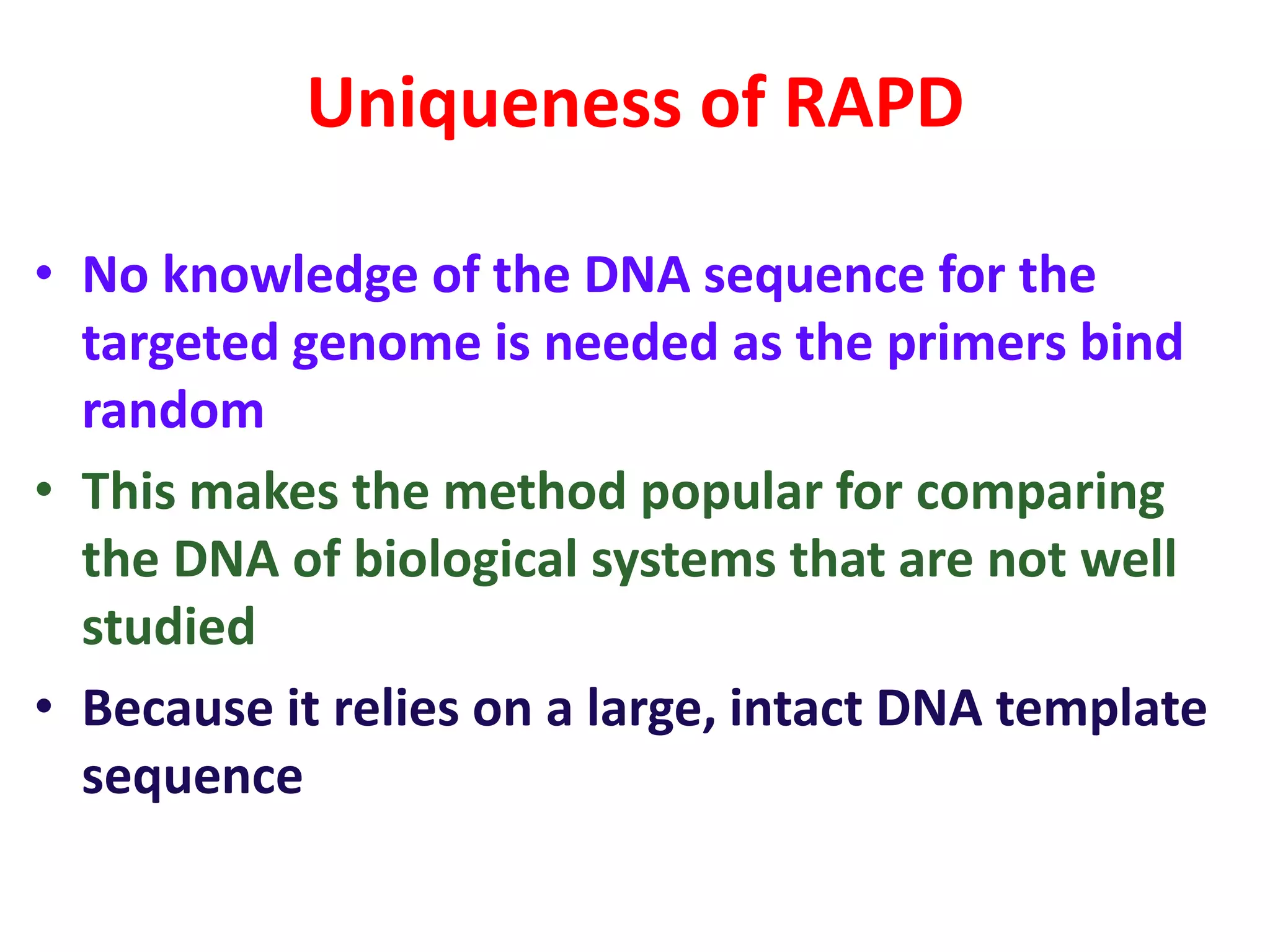 Uniqueness of RAPD

• No knowledge of the DNA sequence for the targeted genome is needed as the primers bind random

• This makes the method popular for comparing the DNA of biological systems that are not well studied

• Because it relies on a large, intact DNA template sequence